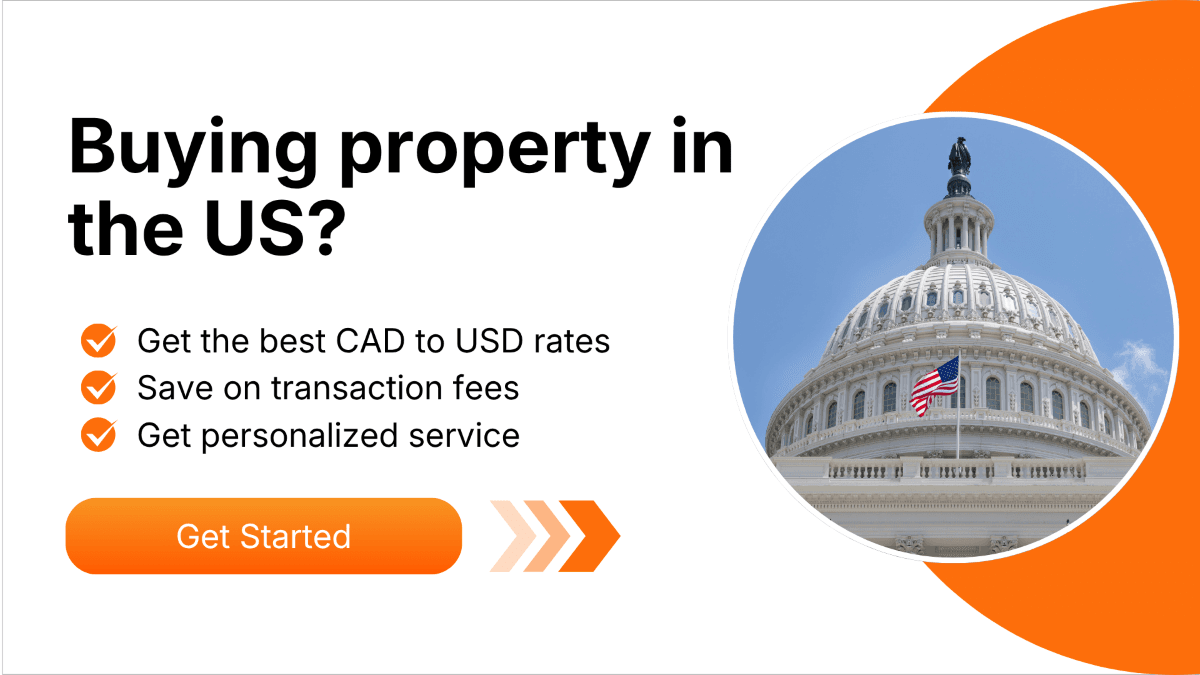 Buying property in the US?

Get the best CAD to USD rates
Save on transaction fees
Get personalized service

Get Started